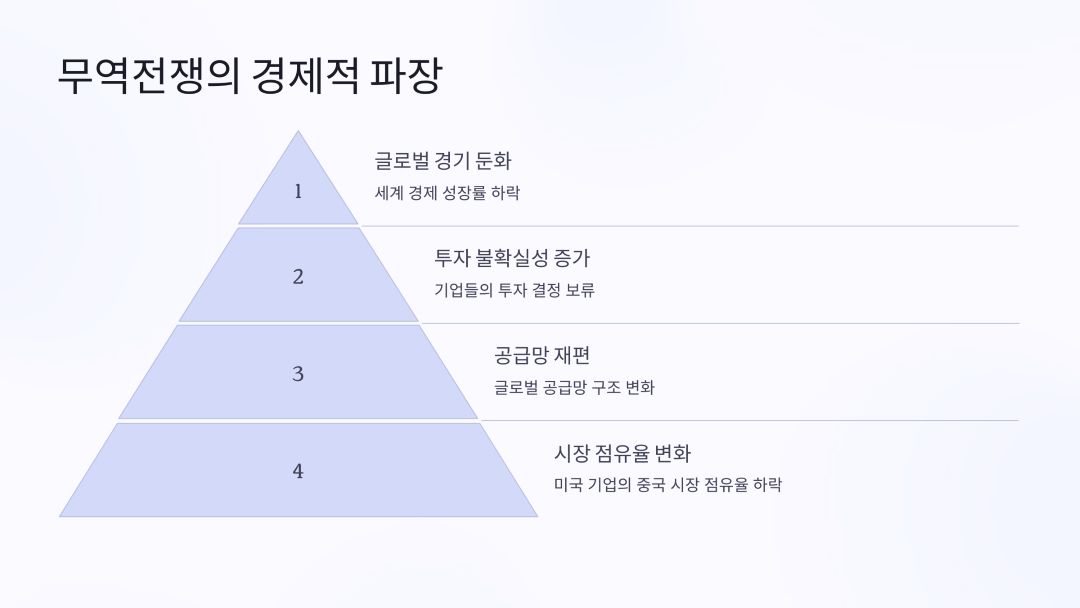 무역전쟁의 경제적 파장

1

글로벌 경기 둔화

세계 경제 성장률 하락

2

투자 불확실성 증가

기업들의 투자 결정 보류

3

공급망 재편

글로벌 공급망 구조 변화

4

시장 점유율 변화

미국 기업의 중국 시장 점유율 하락